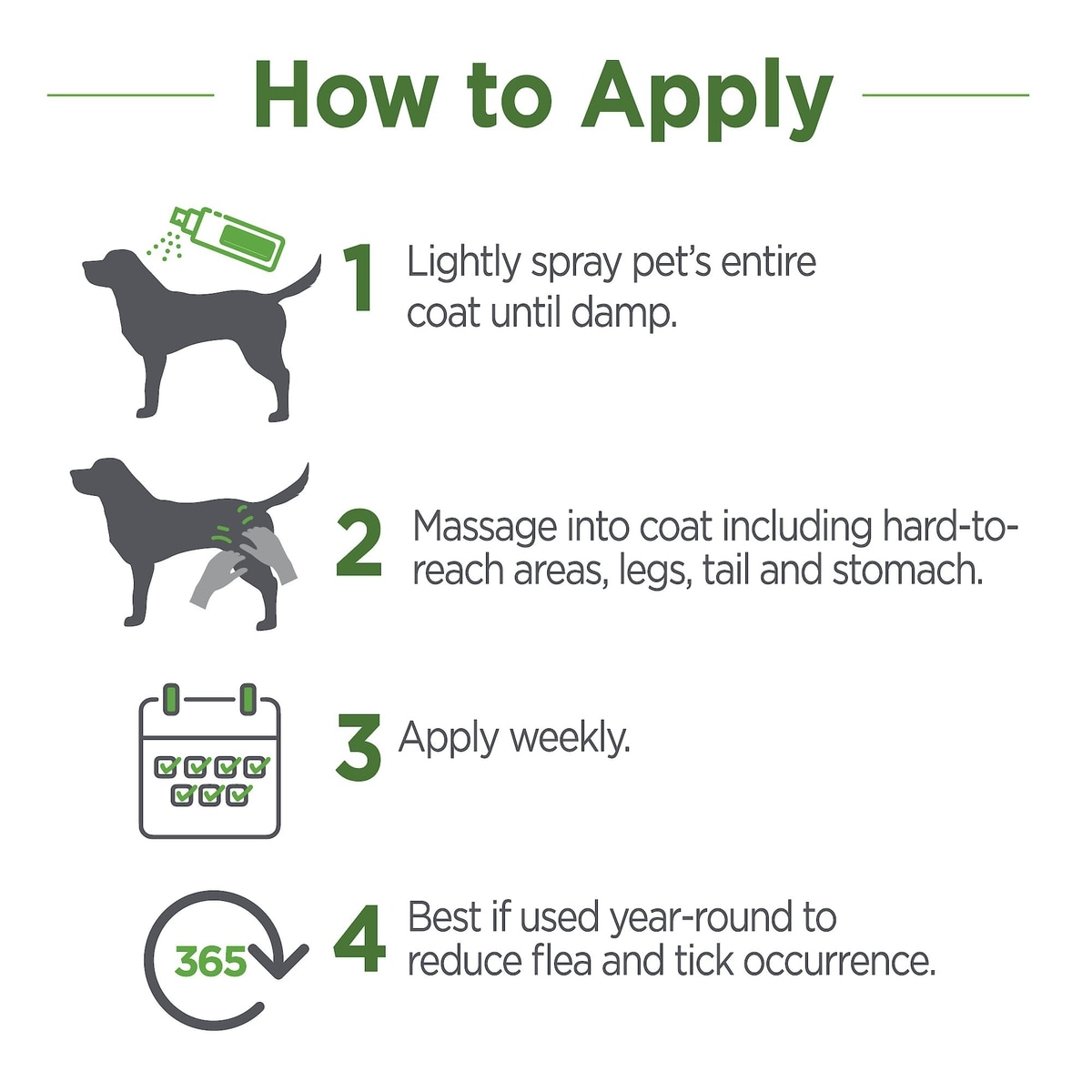 How to Apply

1 Lightly spray pet's entire coat until damp.

2 Massage into coat including hard-to-reach areas, legs, tail and stomach.

3 Apply weekly.

365

4 Best if used year-round to reduce flea and tick occurrence.